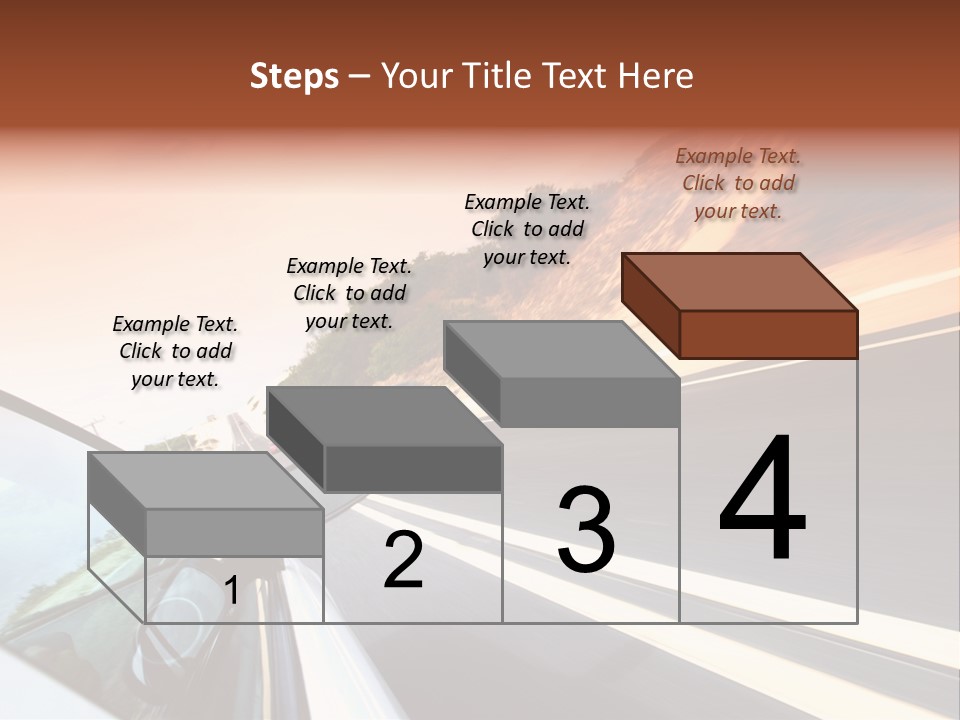 Steps – Your Title Text Here

Example Text. Click to add your text.

Example Text. Click to add your text.

Example Text. Click to add your text.

Example Text. Click to add your text.

1

2

3

4